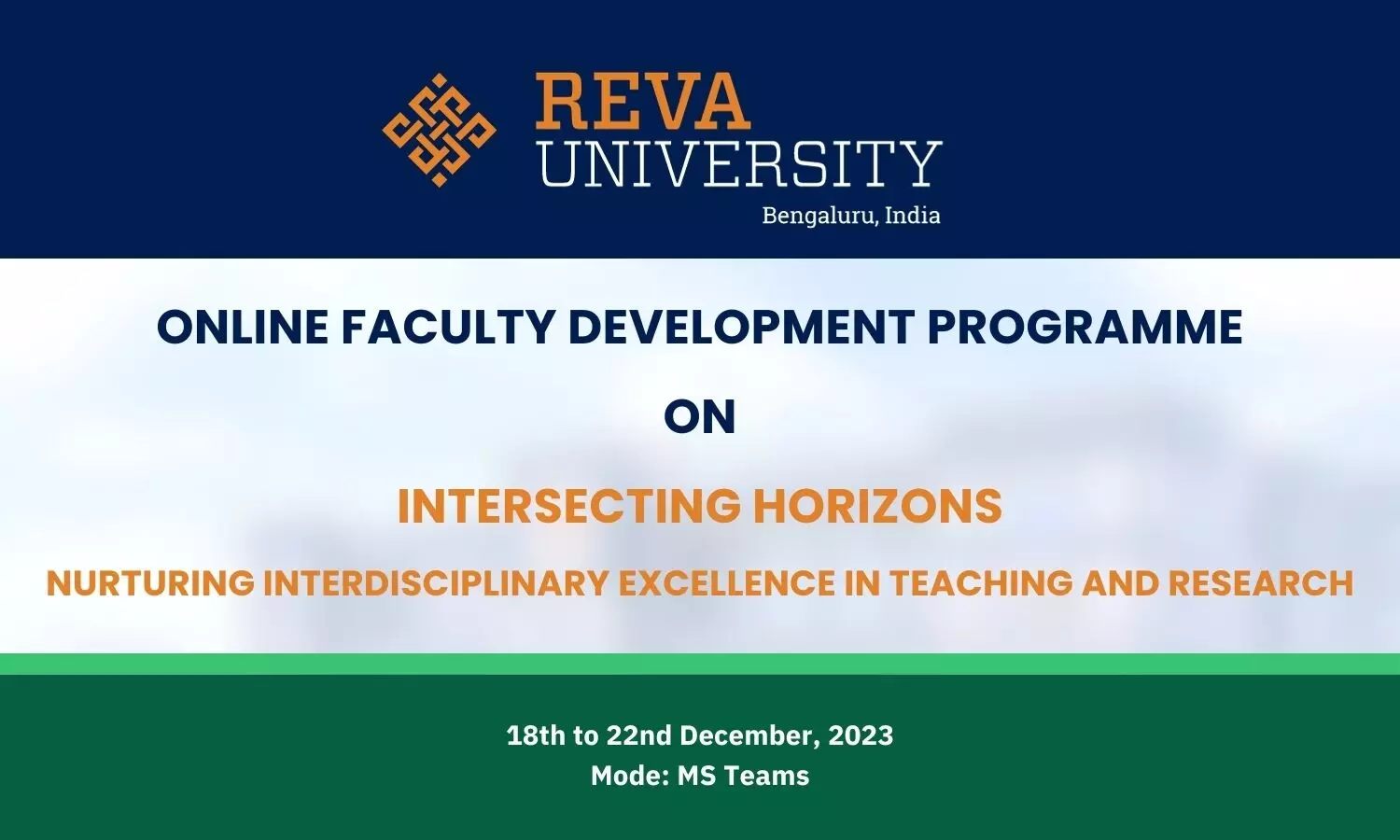 REVA
UNIVERSITY
Bengaluru, India

ONLINE FACULTY DEVELOPMENT PROGRAMME

ON

INTERSECTING HORIZONS

NURTURING INTERDISCIPLINARY EXCELLENCE IN TEACHING AND RESEARCH

18th to 22nd December, 2023
Mode: MS Teams